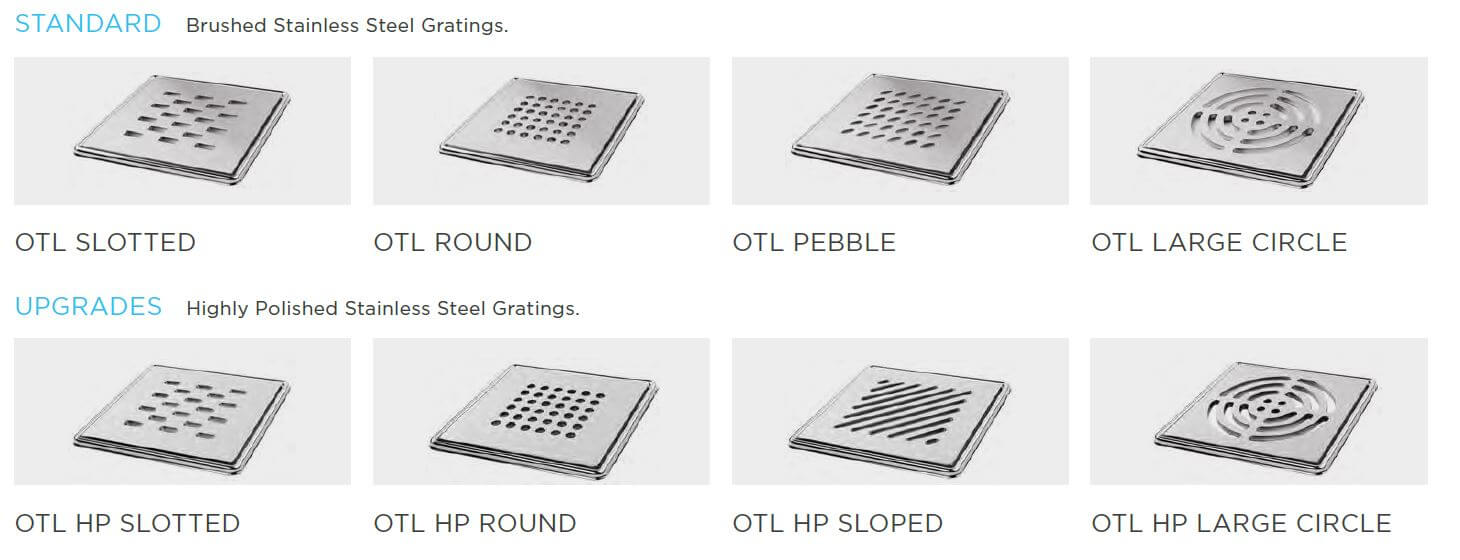 STANDARD Brushed Stainless Steel Gratings.

OTL SLOTTED

OTL ROUND

OTL PEBBLE

OTL LARGE CIRCLE

UPGRADES Highly Polished Stainless Steel Gratings.

OTL HP SLOTTED

OTL HP ROUND

OTL HP SLOPED

OTL HP LARGE CIRCLE